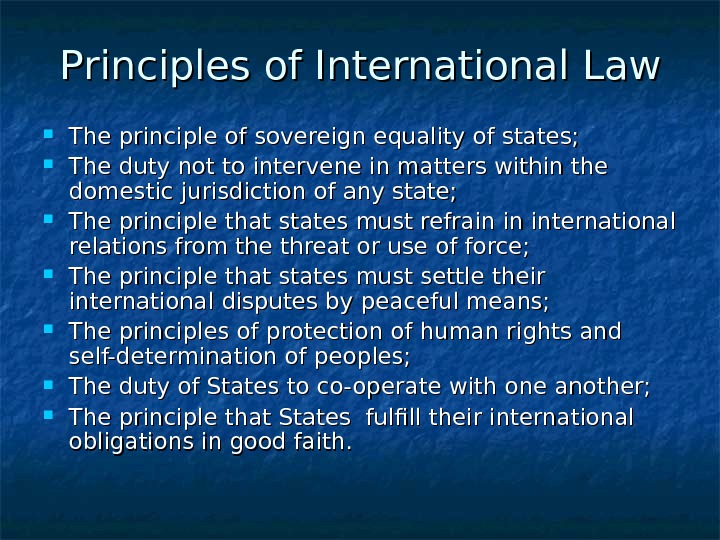 Principles of International Law

- The principle of sovereign equality of states;
- The duty not to intervene in matters within the domestic jurisdiction of any state;
- The principle that states must refrain in international relations from the threat or use of force;
- The principle that states must settle their international disputes by peaceful means;
- The principles of protection of human rights and self-determination of peoples;
- The duty of States to co-operate with one another;
- The principle that States fulfill their international obligations in good faith.